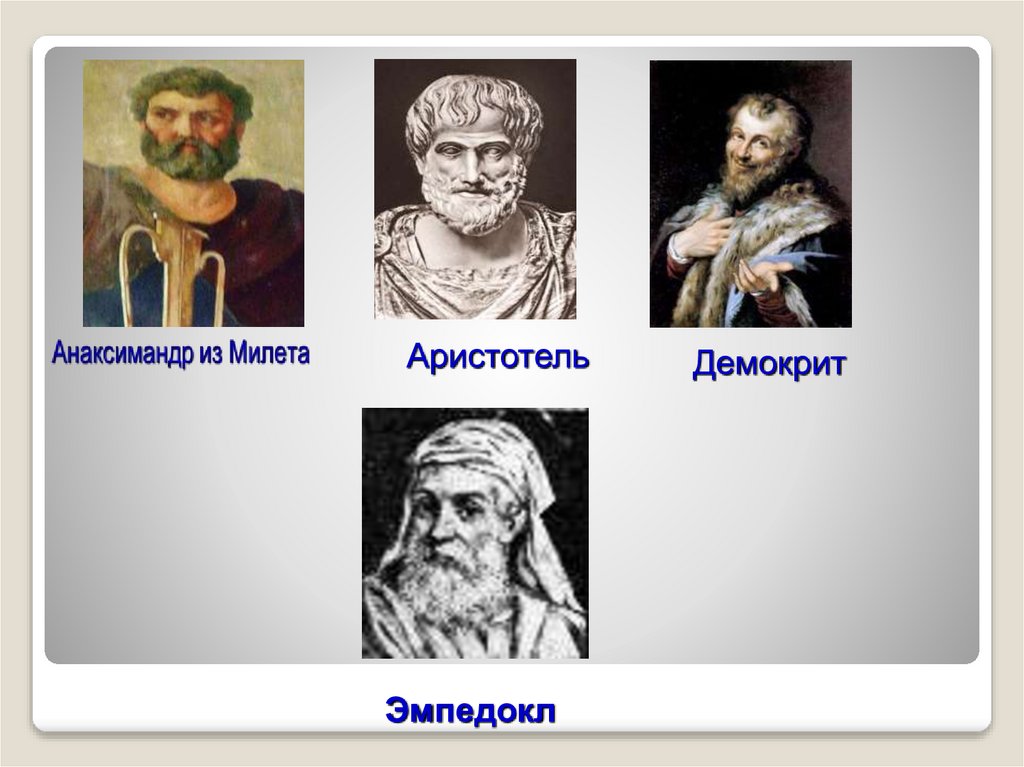 Анаксимандр из Милета

Аристотель

Демокрит

Эмпедокл